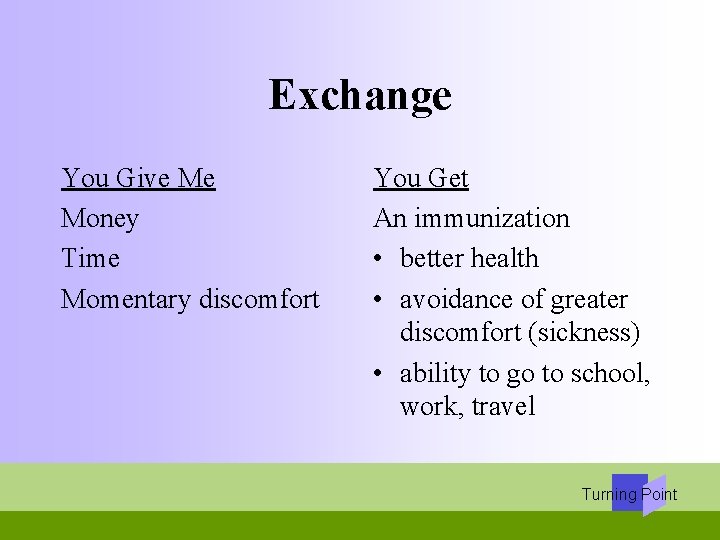 Exchange

You Give Me
Money
Time
Momentary discomfort

You Get
An immunization
• better health
• avoidance of greater discomfort (sickness)
• ability to go to school, work, travel

Turning Point